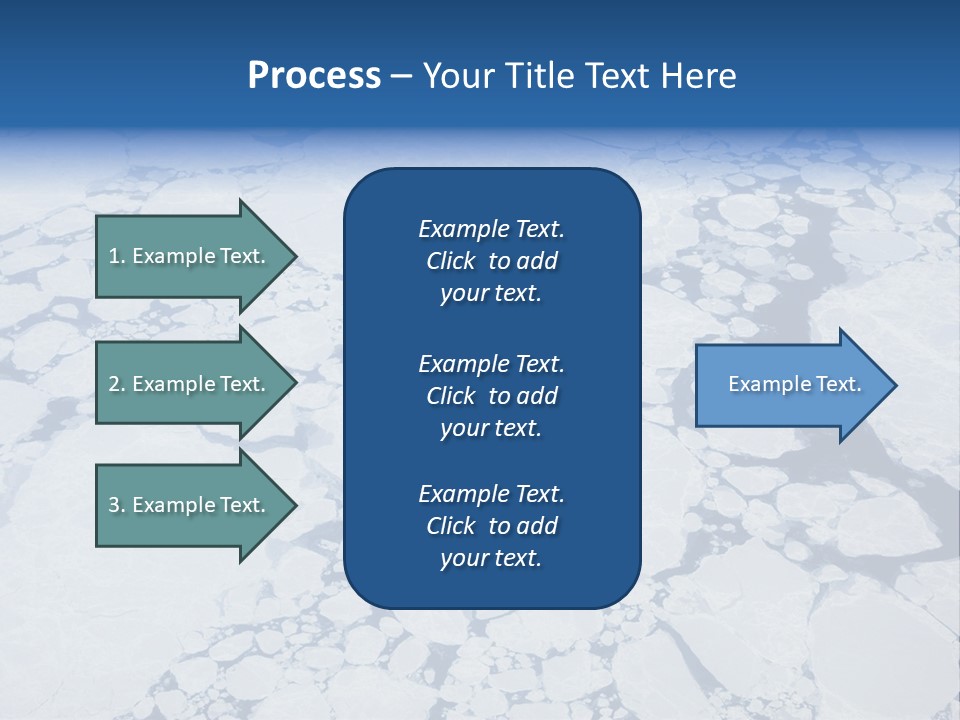 Process – Your Title Text Here

1. Example Text.

2. Example Text.

3. Example Text.

Example Text. Click to add your text.

Example Text. Click to add your text.

Example Text. Click to add your text.

Example Text.